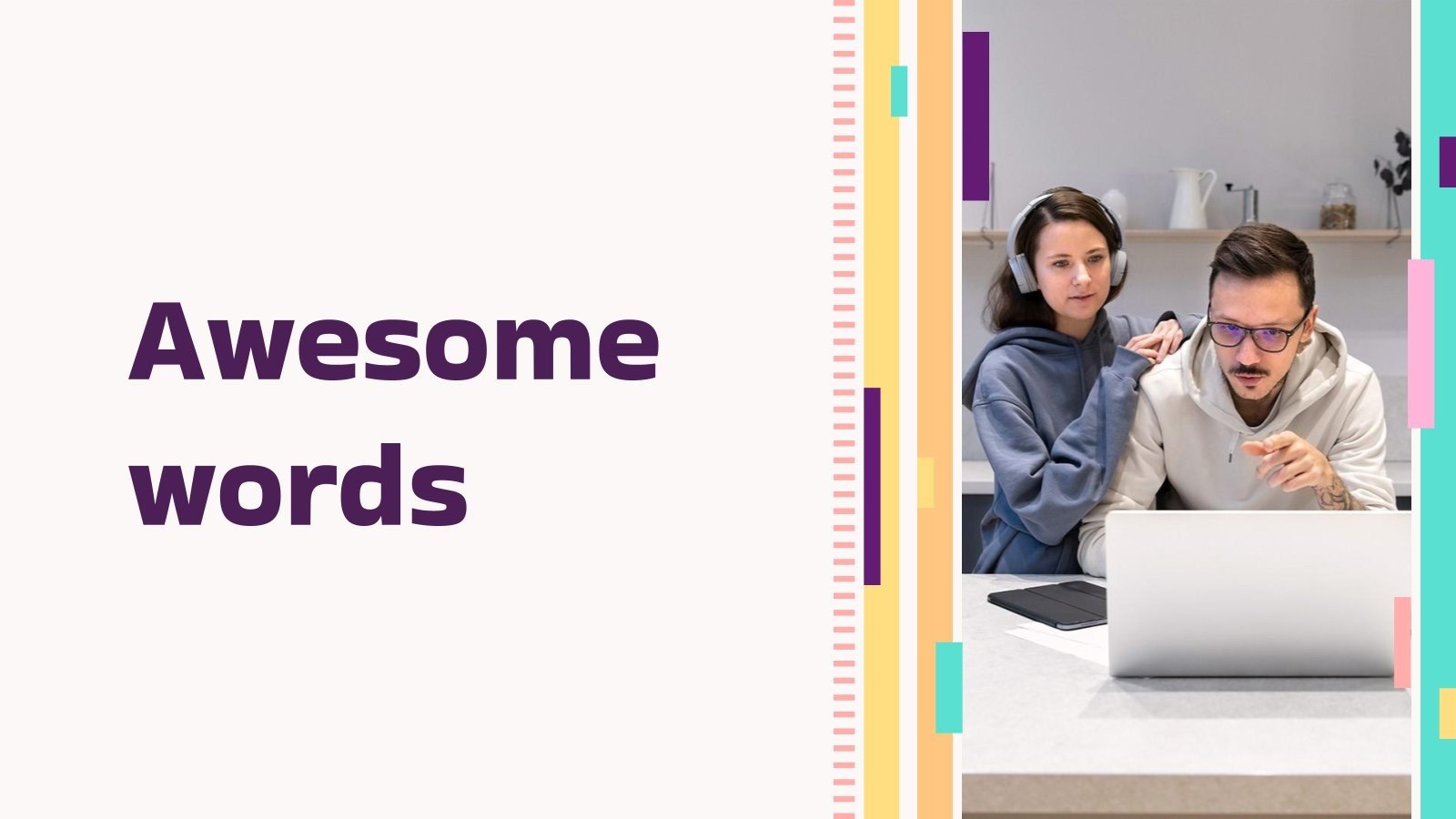 Awesome words